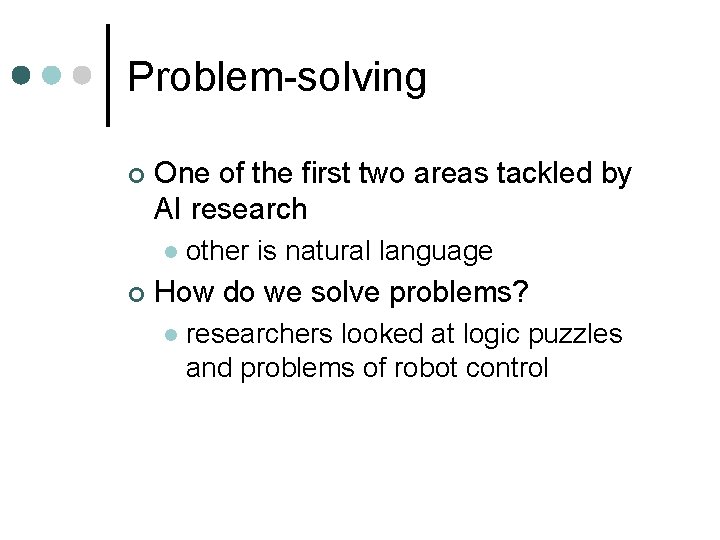 Problem-solving

One of the first two areas tackled by AI research

other is natural language

How do we solve problems?

researchers looked at logic puzzles and problems of robot control